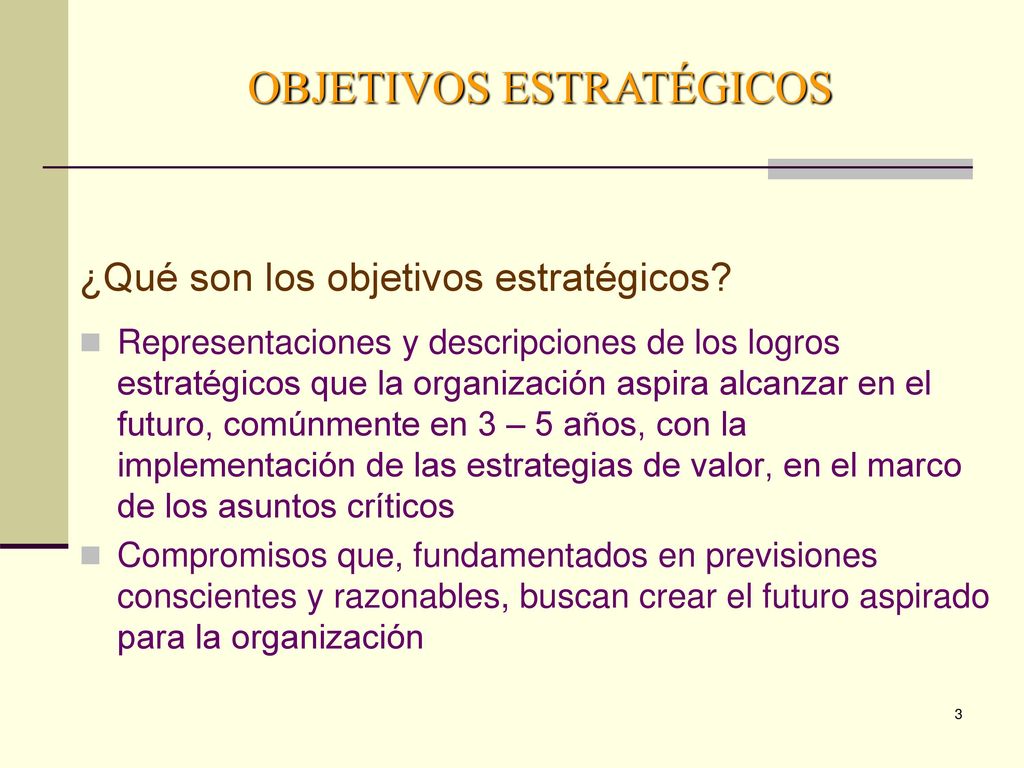 OBJETIVOS ESTRATÉGICOS

¿Qué son los objetivos estratégicos?

Representaciones y descripciones de los logros estratégicos que la organización aspira alcanzar en el futuro, comúnmente en 3 – 5 años, con la implementación de las estrategias de valor, en el marco de los asuntos críticos

Compromisos que, fundamentados en previsiones conscientes y razonables, buscan crear el futuro aspirado para la organización

3